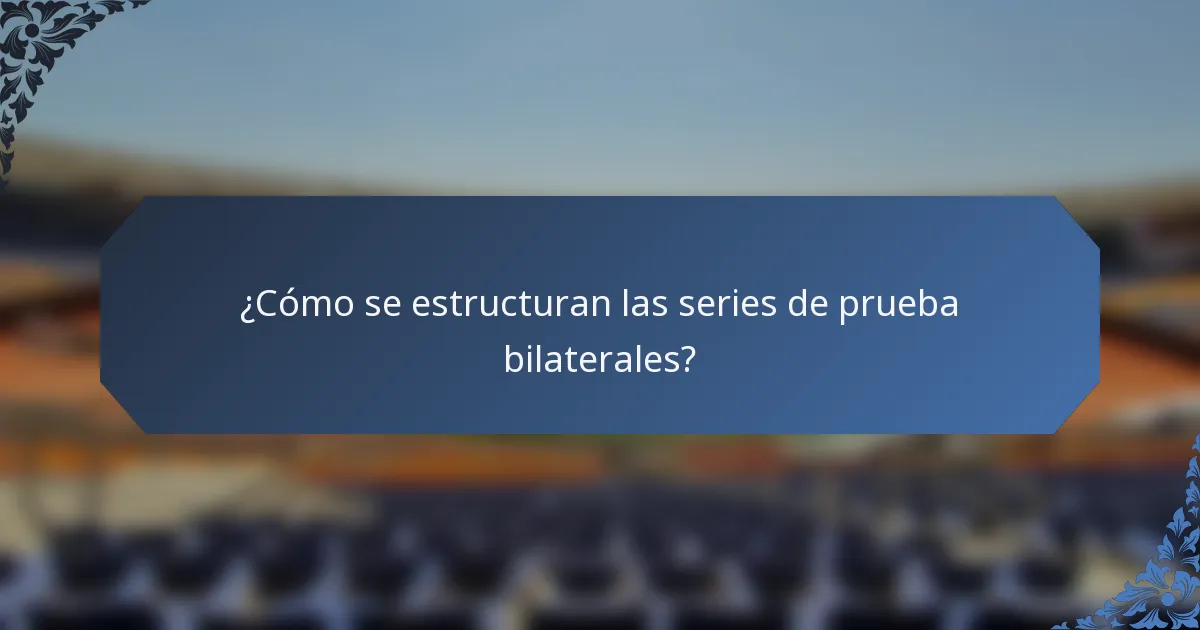 ¿Cómo se estructuran las series de prueba bilaterales?